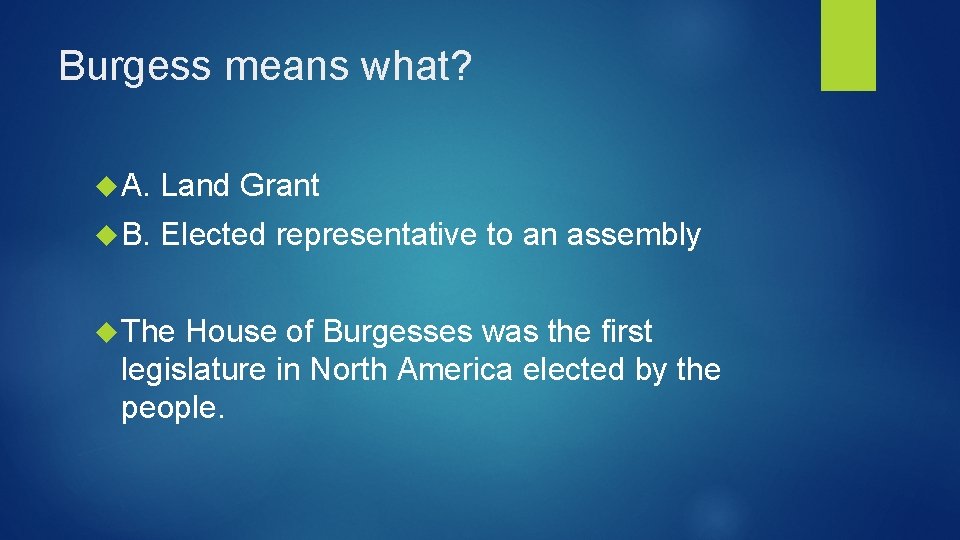 Burgess means what?

A. Land Grant

B. Elected representative to an assembly

The House of Burgesses was the first legislature in North America elected by the people.